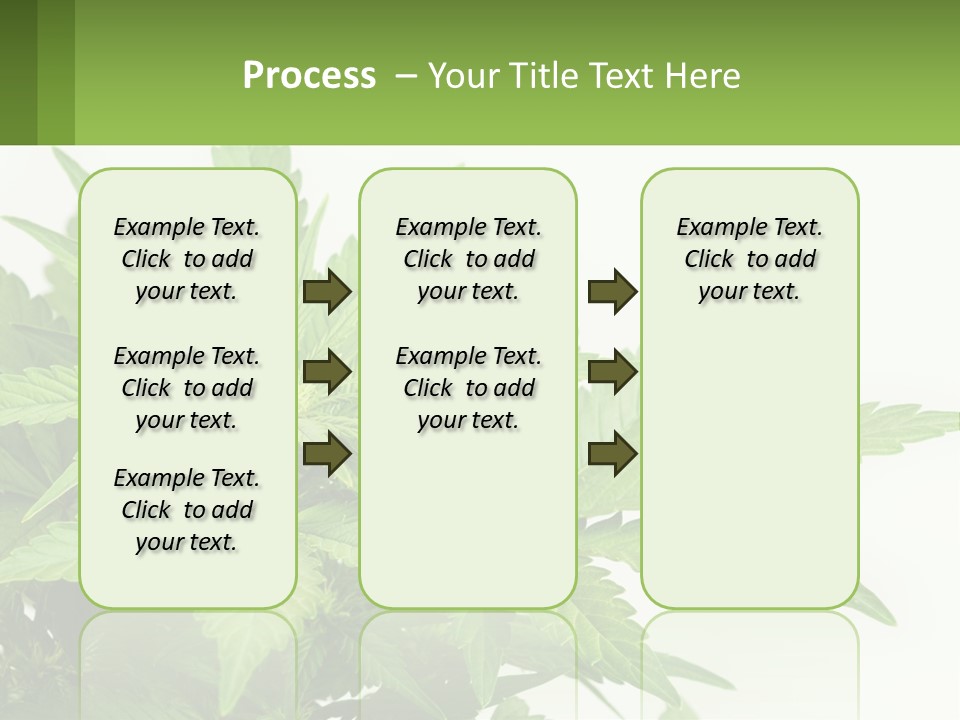 Process – Your Title Text Here

Example Text. Click to add your text.

Example Text. Click to add your text.

Example Text. Click to add your text.

Example Text. Click to add your text.

Example Text. Click to add your text.

Example Text. Click to add your text.